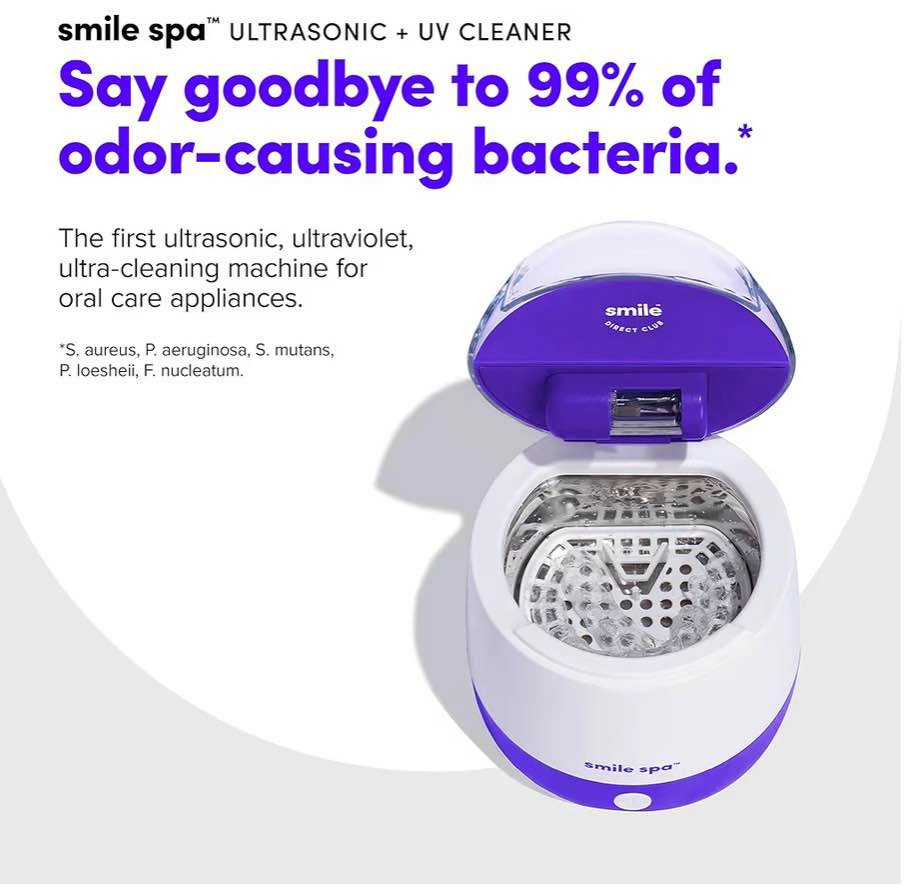 smile spa™ ULTRASONIC + UV CLEANER

Say goodbye to 99% of odor-causing bacteria.*

The first ultrasonic, ultraviolet, ultra-cleaning machine for oral care appliances.

*S. aureus, P. aeruginosa, S. mutans, P. loesheii, F. nucleatum.

smile DIRECT CLUB

smile spa™